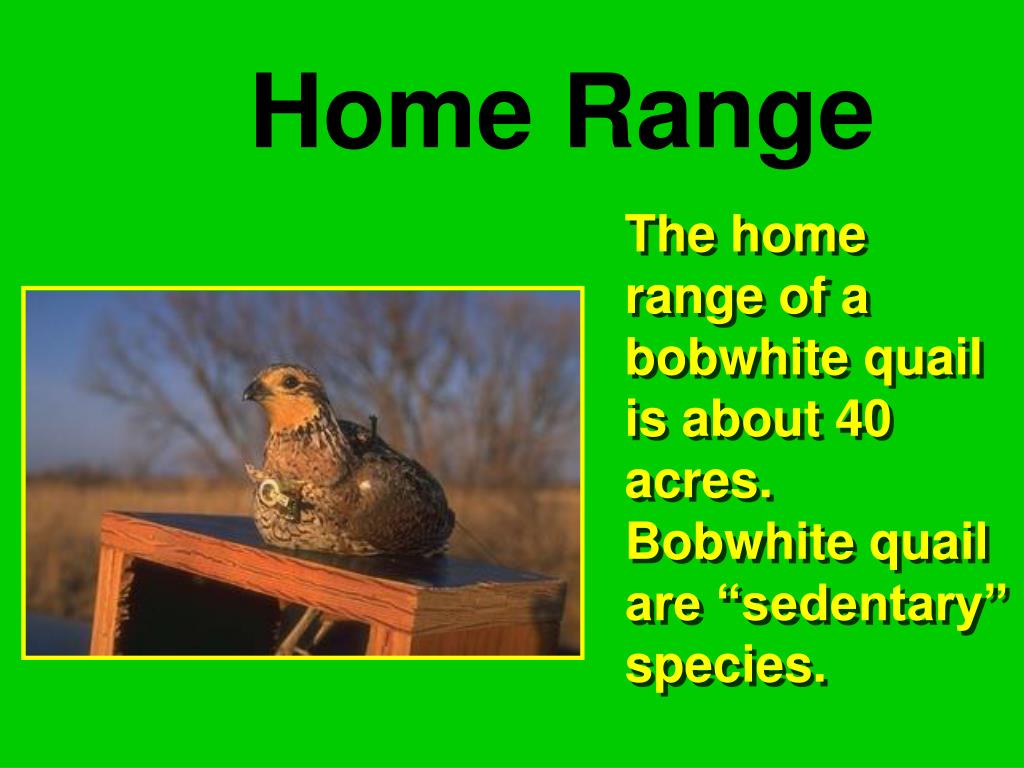 Home Range

The home range of a bobwhite quail is about 40 acres. Bobwhite quail are “sedentary” species.